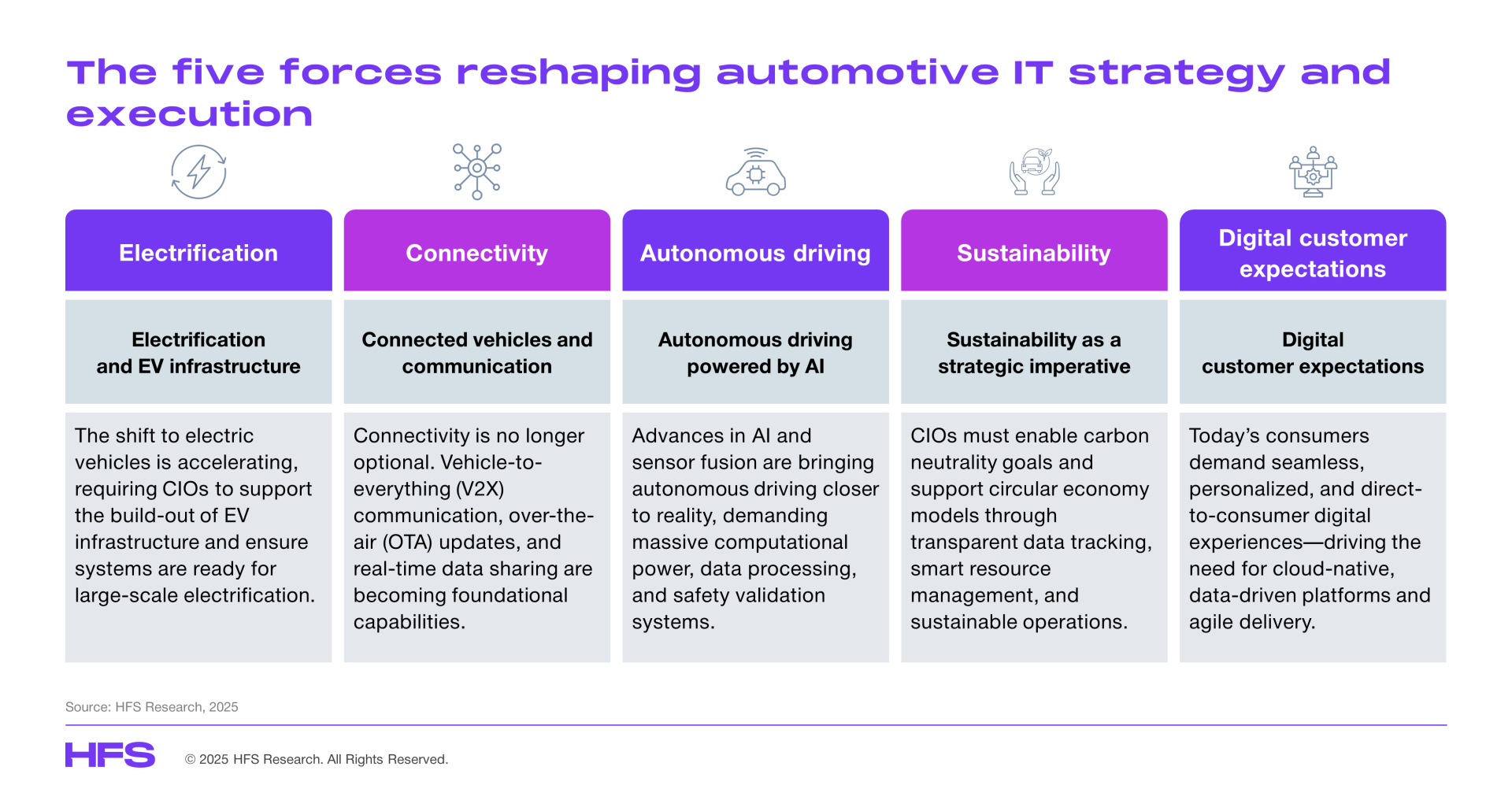 The five forces reshaping automotive IT strategy and execution

| Electrification | Connectivity | Autonomous driving | Sustainability | Digital customer expectations |
|---|---|---|---|---|
| Electrification and EV infrastructure | Connected vehicles and communication | Autonomous driving powered by AI | Sustainability as a strategic imperative | Digital customer expectations |
| The shift to electric vehicles is accelerating, requiring CIOs to support the build-out of EV infrastructure and ensure systems are ready for large-scale electrification. | Connectivity is no longer optional. Vehicle-to-everything (V2X) communication, over-the-air (OTA) updates, and real-time data sharing are becoming foundational capabilities. | Advances in AI and sensor fusion are bringing autonomous driving closer to reality, demanding massive computational power, data processing, and safety validation systems. | CIOs must enable carbon neutrality goals and support circular economy models through transparent data tracking, smart resource management, and sustainable operations. | Today's consumers demand seamless, personalized, and direct-to-consumer digital experiences—driving the need for cloud-native, data-driven platforms and agile delivery. |

Source: HFS Research, 2025

HFS © 2025 HFS Research. All Rights Reserved.